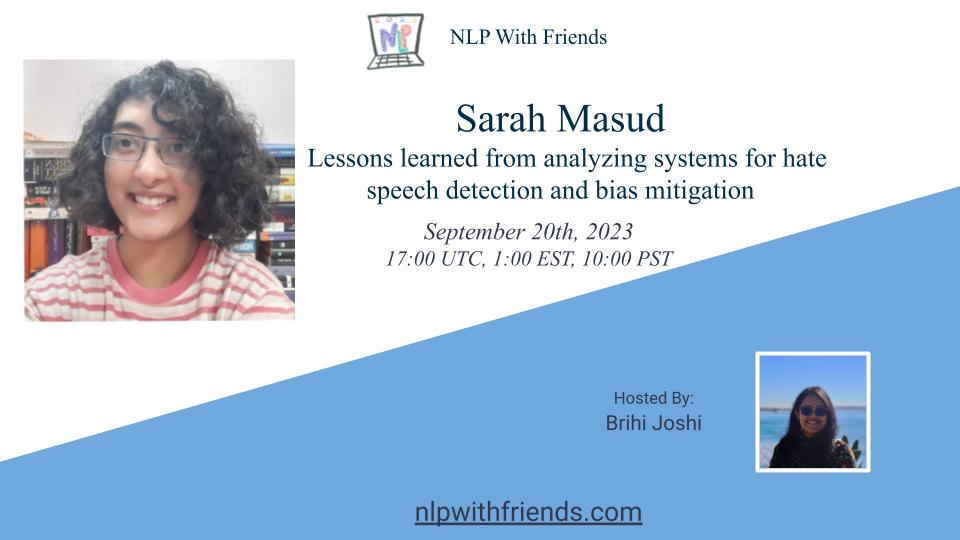 NLP

NLP With Friends

Sarah Masud

Lessons learned from analyzing systems for hate speech detection and bias mitigation

September 20th, 2023

17:00 UTC, 1:00 EST, 10:00 PST

Hosted By:

Brihi Joshi

nlpwithfriends.com